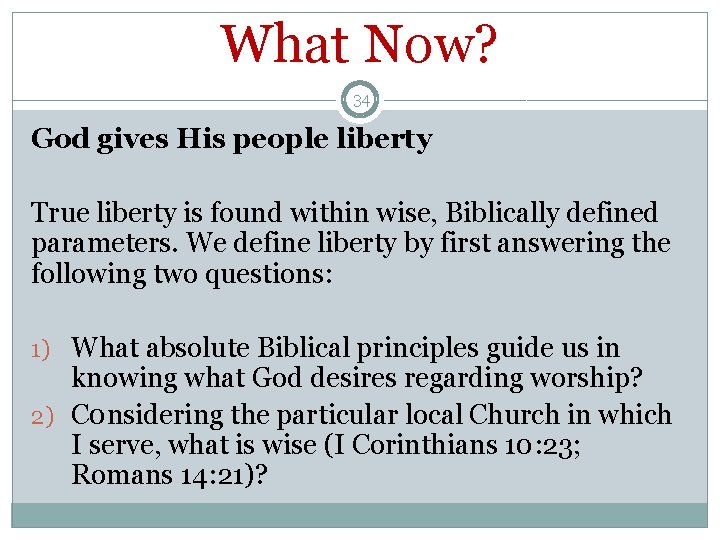 What Now?

34

God gives His people liberty

True liberty is found within wise, Biblically defined parameters. We define liberty by first answering the following two questions:

1) What absolute Biblical principles guide us in knowing what God desires regarding worship?
2) Considering the particular local Church in which I serve, what is wise (I Corinthians 10:23; Romans 14:21)?